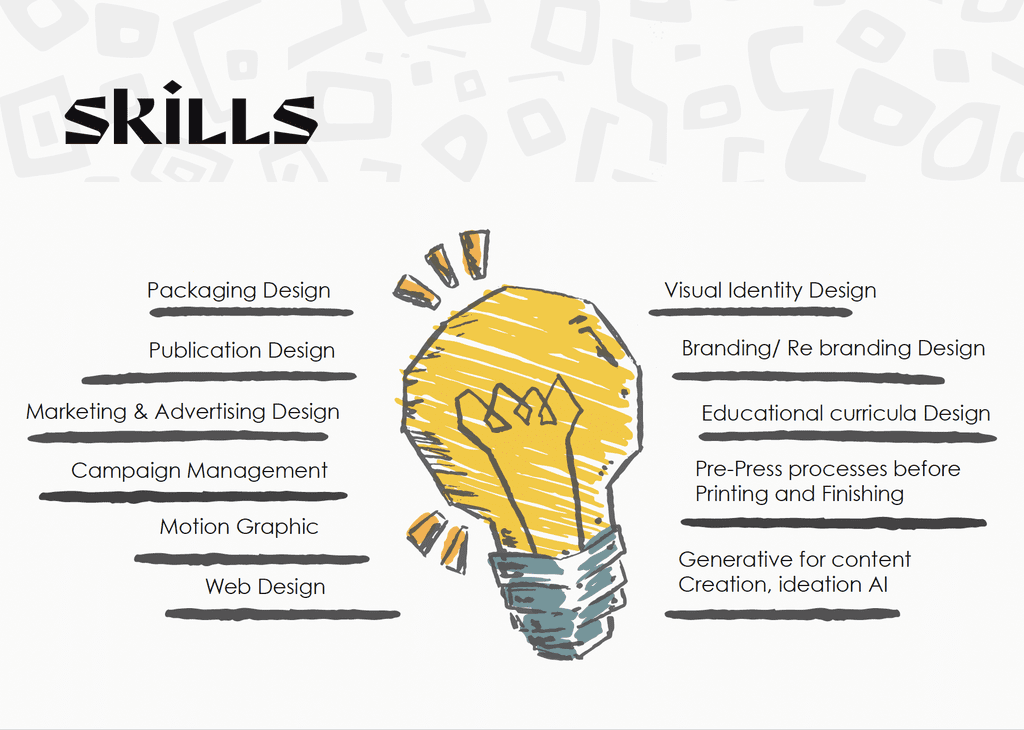 SKILLS

Packaging Design

Publication Design

Marketing & Advertising Design

Campaign Management

Motion Graphic

Web Design

Visual Identity Design

Branding/ Re branding Design

Educational curricula Design

Pre-Press processes before Printing and Finishing

Generative for content Creation, ideation AI